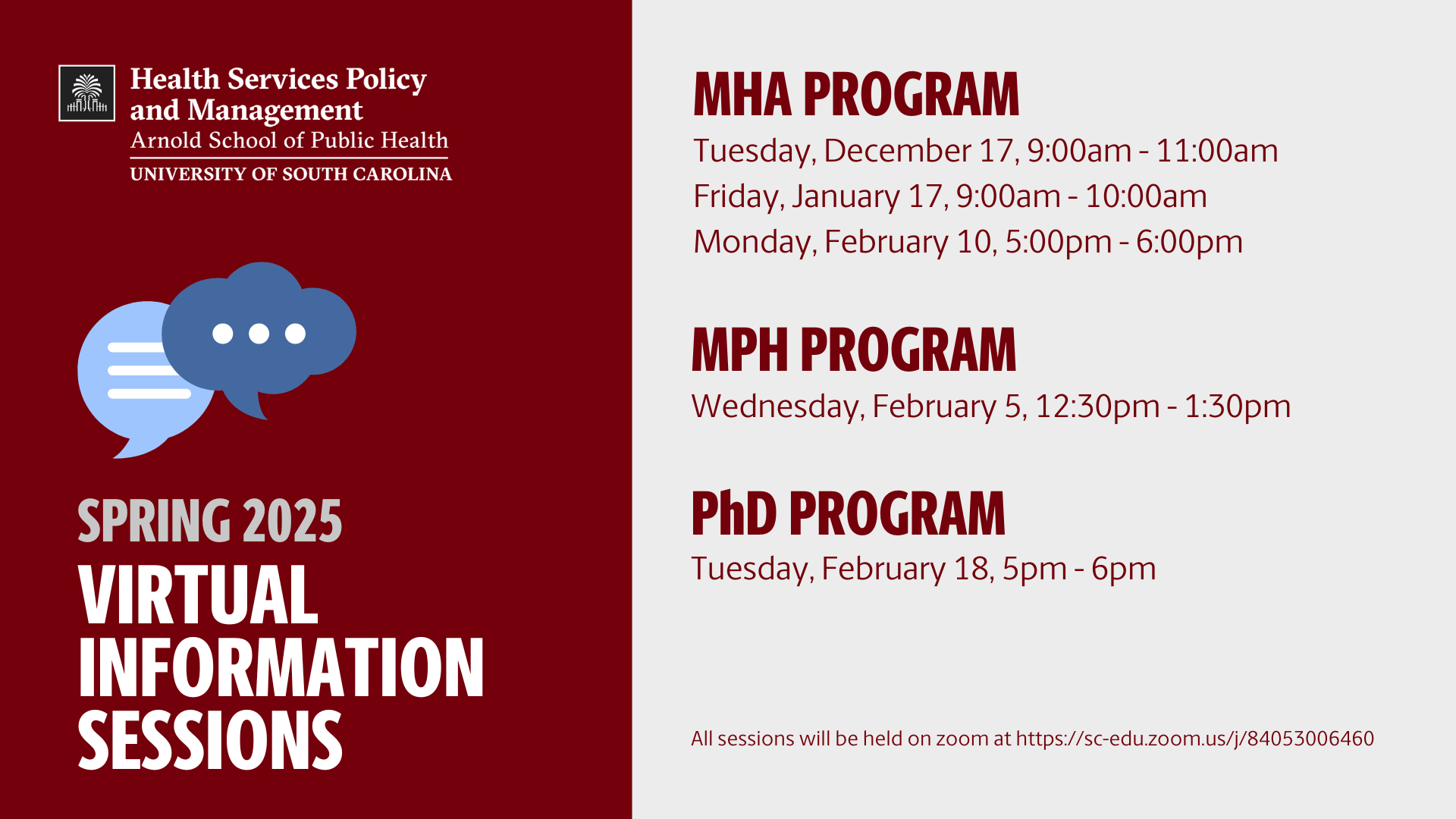 Health Services Policy and Management
Arnold School of Public Health
UNIVERSITY OF SOUTH CAROLINA

SPRING 2025
VIRTUAL INFORMATION SESSIONS

MHA PROGRAM
Tuesday, December 17, 9:00am - 11:00am
Friday, January 17, 9:00am - 10:00am
Monday, February 10, 5:00pm - 6:00pm

MPH PROGRAM
Wednesday, February 5, 12:30pm - 1:30pm

PhD PROGRAM
Tuesday, February 18, 5pm - 6pm

All sessions will be held on zoom at https://sc-edu.zoom.us/j/84053006460